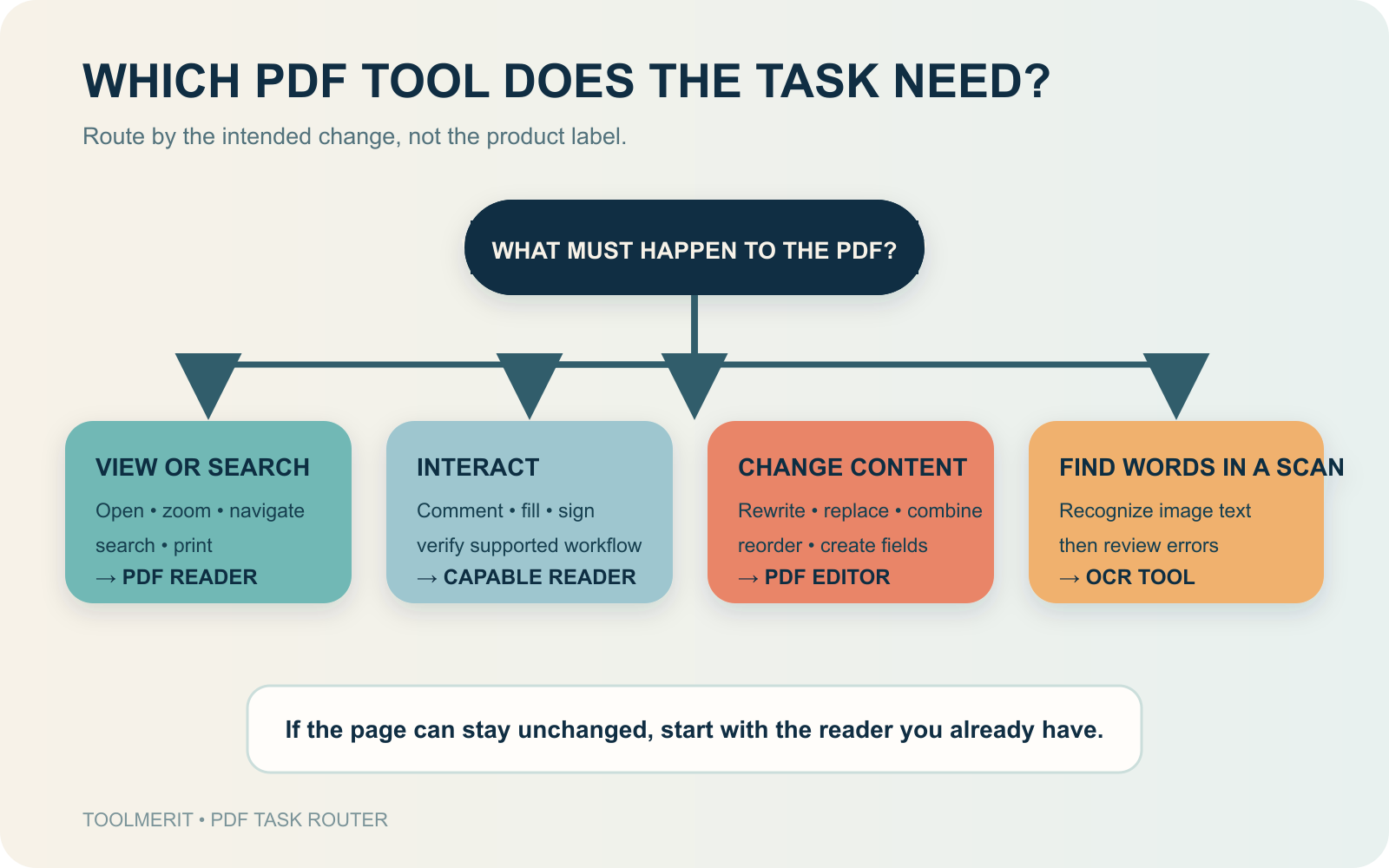 WHICH PDF TOOL DOES THE TASK NEED?

Route by the intended change, not the product label.

WHAT MUST HAPPEN TO THE PDF?

VIEW OR SEARCH

Open • zoom • navigate
search • print

→ PDF READER

INTERACT

Comment • fill • sign
verify supported workflow

→ CAPABLE READER

CHANGE CONTENT

Rewrite • replace • combine
reorder • create fields

→ PDF EDITOR

FIND WORDS IN A SCAN

Recognize image text
then review errors

→ OCR TOOL

If the page can stay unchanged, start with the reader you already have.

TOOLMERIT • PDF TASK ROUTER